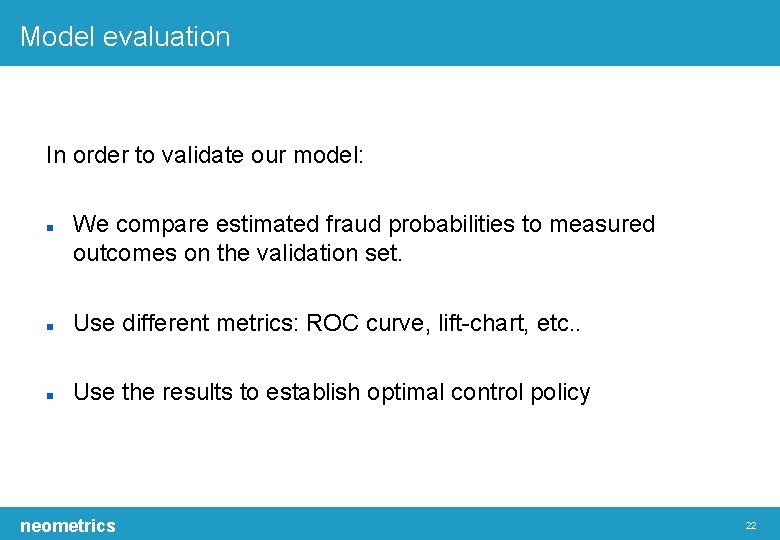 Model evaluation

In order to validate our model:

- We compare estimated fraud probabilities to measured outcomes on the validation set.

- Use different metrics: ROC curve, lift-chart, etc..

- Use the results to establish optimal control policy

neometrics

22